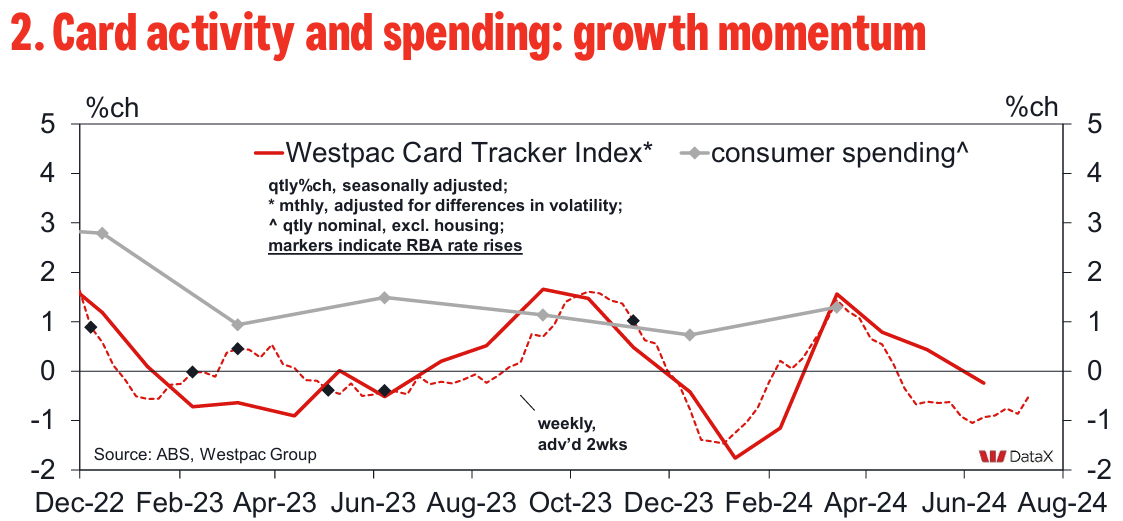 2. Card activity and spending: growth momentum

%ch

%ch

Westpac Card Tracker Index*

consumer spending^

qtly%ch, seasonally adjusted;
* mthly, adjusted for differences in volatility;
^ qtly nominal, excl. housing;
markers indicate RBA rate rises

weekly, adv'd 2wks

Source: ABS, Westpac Group

DataX

5
4
3
2
1
0
-1
-2

5
4
3
2
1
0
-1
-2

Dec-22 Feb-23 Apr-23 Jun-23 Aug-23 Oct-23 Dec-23 Feb-24 Apr-24 Jun-24 Aug-24